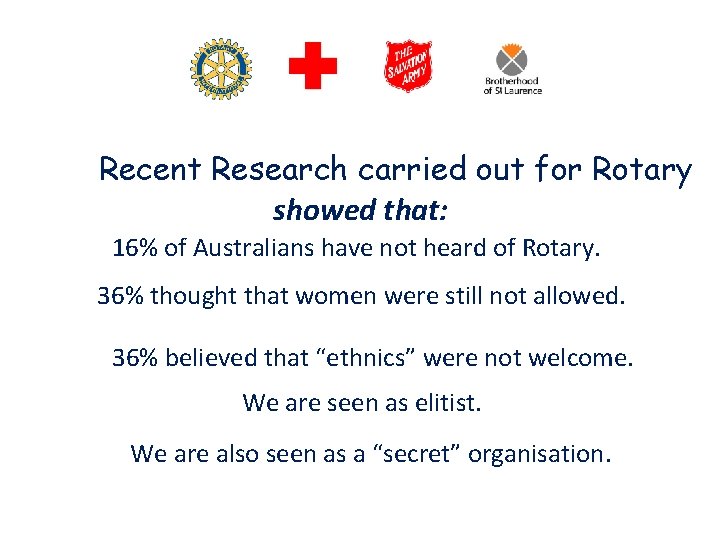 ROTARY INTERNATIONAL

THE SALVATION ARMY

Brotherhood of St Laurence

Recent Research carried out for Rotary showed that:

16% of Australians have not heard of Rotary.

36% thought that women were still not allowed.

36% believed that “ethnics” were not welcome.

We are seen as elitist.

We are also seen as a “secret” organisation.